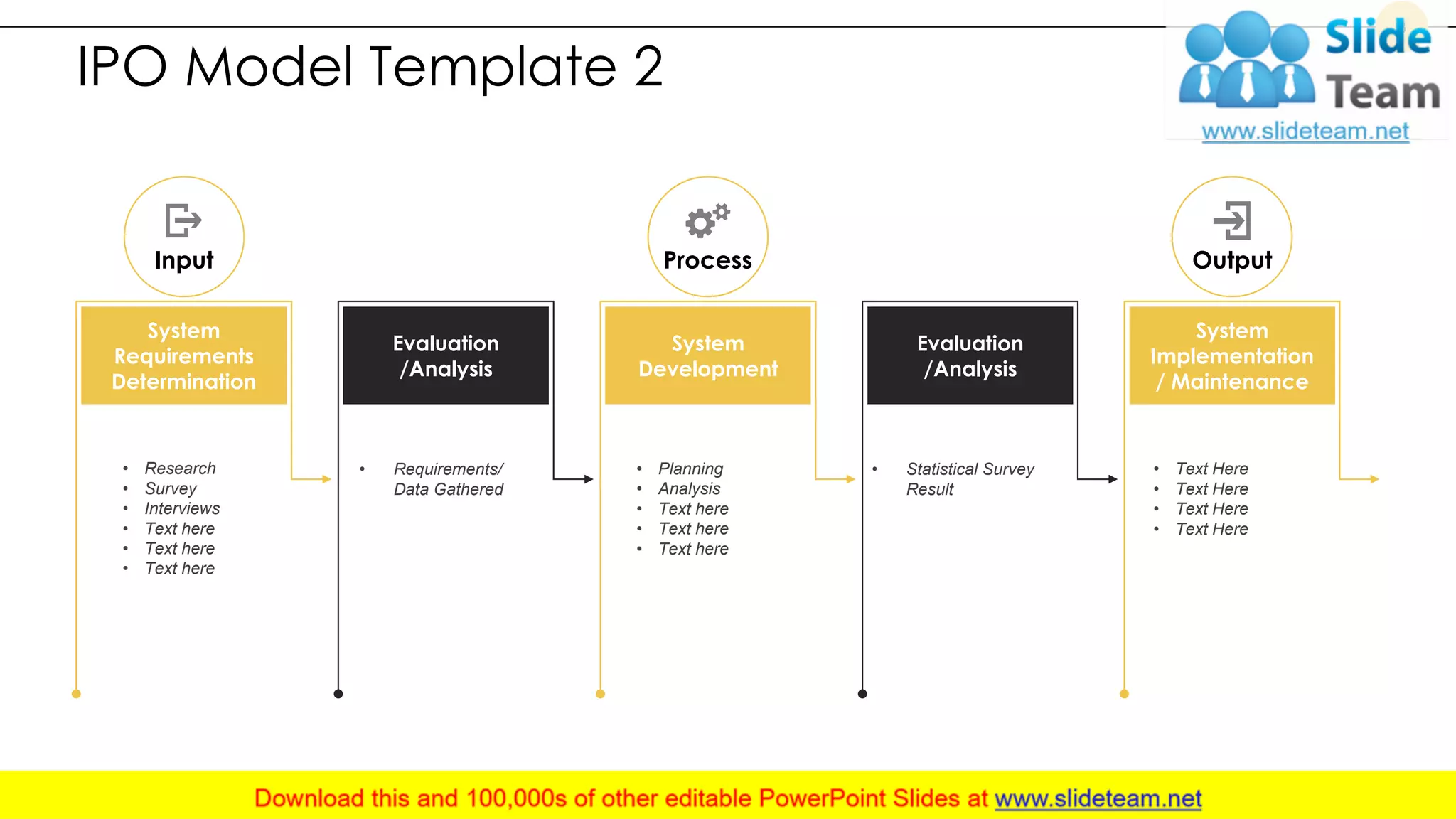 IPO Model Template 2

Slide Team
www.slideteam.net

Input

Process

Output

System Requirements Determination

- Research
- Survey
- Interviews
- Text here
- Text here
- Text here

Evaluation /Analysis

- Requirements/ Data Gathered

System Development

- Planning
- Analysis
- Text here
- Text here
- Text here

Evaluation /Analysis

- Statistical Survey Result

System Implementation / Maintenance

- Text Here
- Text Here
- Text Here
- Text Here

Download this and 100,000s of other editable PowerPoint Slides at www.slideteam.net